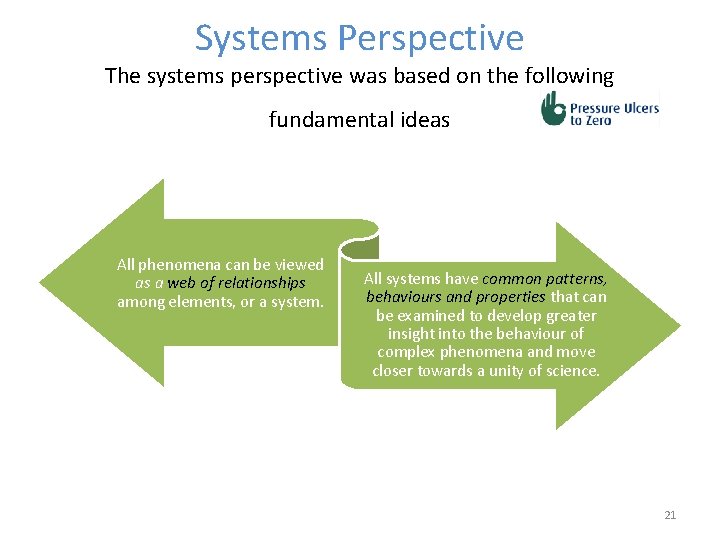 Systems Perspective

The systems perspective was based on the following fundamental ideas

Pressure Ulcers to Zero

All phenomena can be viewed as a web of relationships among elements, or a system.

All systems have common patterns, behaviours and properties that can be examined to develop greater insight into the behaviour of complex phenomena and move closer towards a unity of science.

21